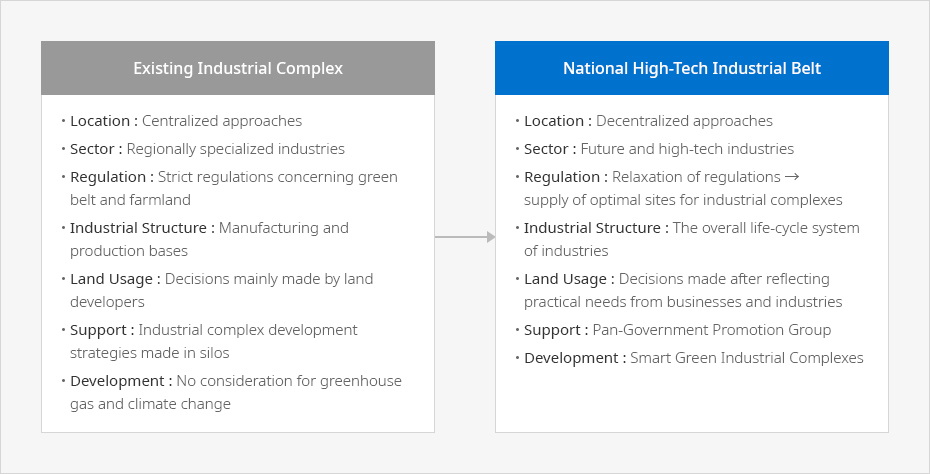 Existing Industrial Complex

• Location : Centralized approaches
• Sector : Regionally specialized industries
• Regulation : Strict regulations concerning green belt and farmland
• Industrial Structure : Manufacturing and production bases
• Land Usage : Decisions mainly made by land developers
• Support : Industrial complex development strategies made in silos
• Development : No consideration for greenhouse gas and climate change

National High-Tech Industrial Belt

• Location : Decentralized approaches
• Sector : Future and high-tech industries
• Regulation : Relaxation of regulations → supply of optimal sites for industrial complexes
• Industrial Structure : The overall life-cycle system of industries
• Land Usage : Decisions made after reflecting practical needs from businesses and industries
• Support : Pan-Government Promotion Group
• Development : Smart Green Industrial Complexes